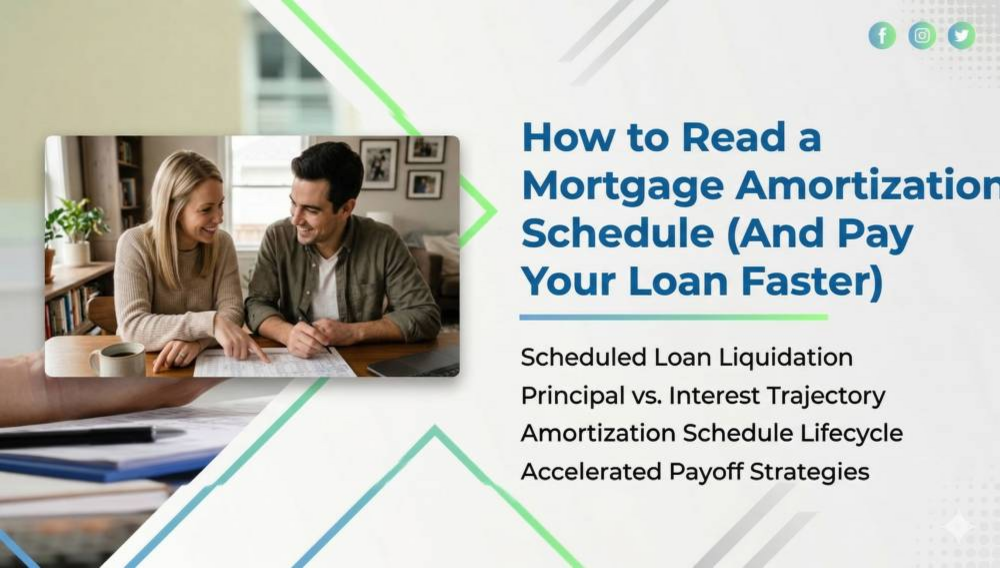 How to Read a Mortgage Amortization Schedule (And Pay Your Loan Faster)

Scheduled Loan Liquidation
Principal vs. Interest Trajectory
Amortization Schedule Lifecycle
Accelerated Payoff Strategies